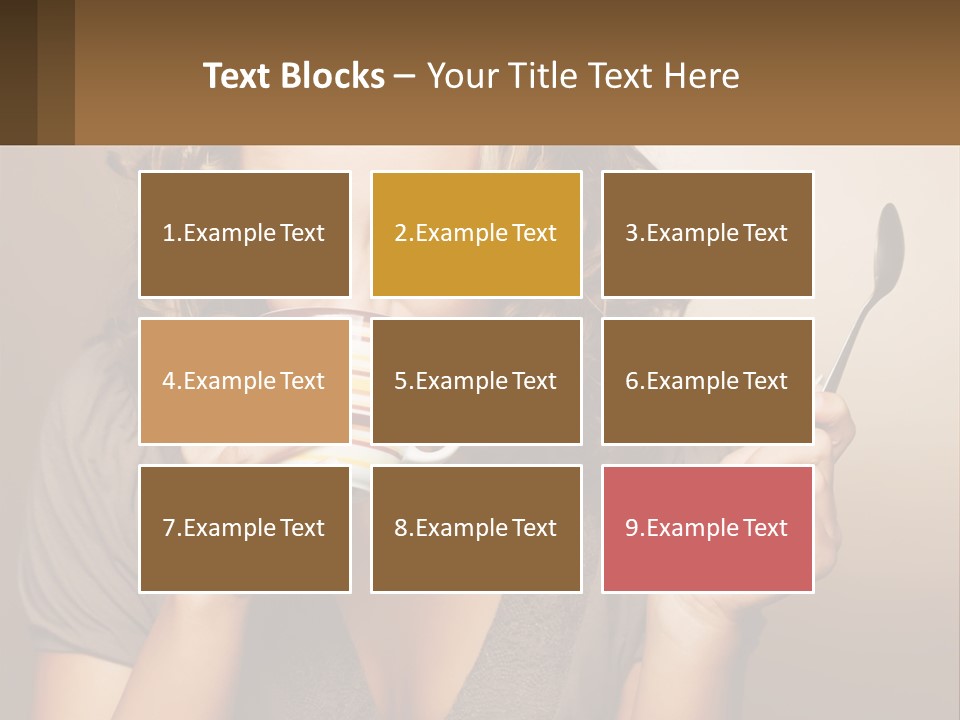 Text Blocks – Your Title Text Here

1.Example Text

2.Example Text

3.Example Text

4.Example Text

5.Example Text

6.Example Text

7.Example Text

8.Example Text

9.Example Text